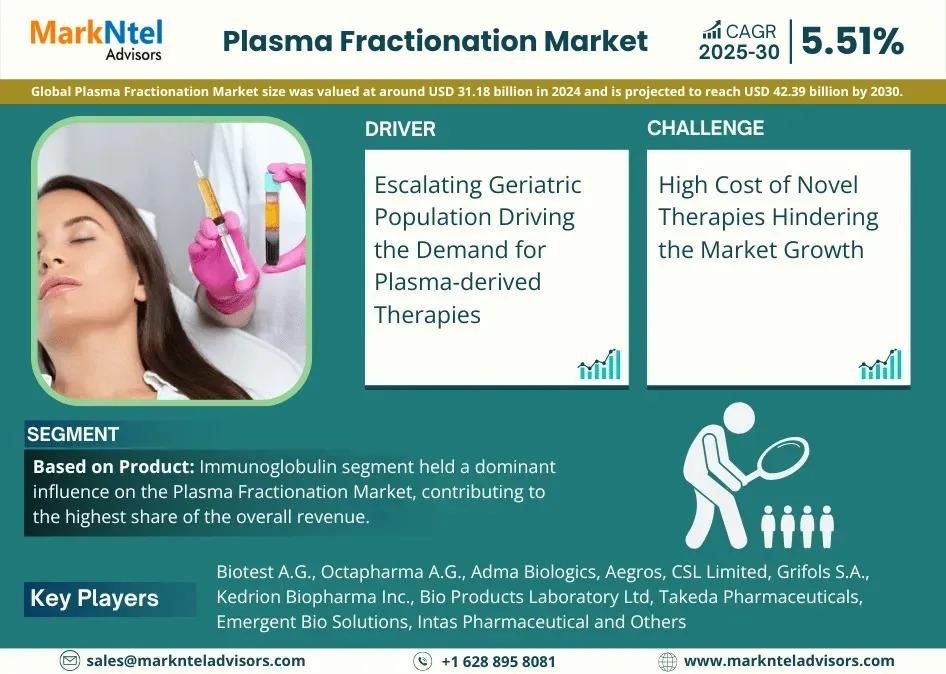 MarkNtel Advisors

Plasma Fractionation Market

CAGR 2025-30 | 5.51%

Global Plasma Fractionation Market size was valued at around USD 31.18 billion in 2024 and is projected to reach USD 42.39 billion by 2030.

DRIVER

Escalating Geriatric Population Driving the Demand for Plasma-derived Therapies

CHALLENGE

High Cost of Novel Therapies Hindering the Market Growth

SEGMENT

**Based on Product:** Immunoglobulin segment held a dominant influence on the Plasma Fractionation Market, contributing to the highest share of the overall revenue.

Key Players

Biotest A.G., Octapharma A.G., Adma Biologics, Aegros, CSL Limited, Grifols S.A., Kedrion Biopharma Inc., Bio Products Laboratory Ltd, Takeda Pharmaceuticals, Emergent Bio Solutions, Intas Pharmaceutical and Others

sales@marknteladvisors.com

+1 628 895 8081

www.marknteladvisors.com